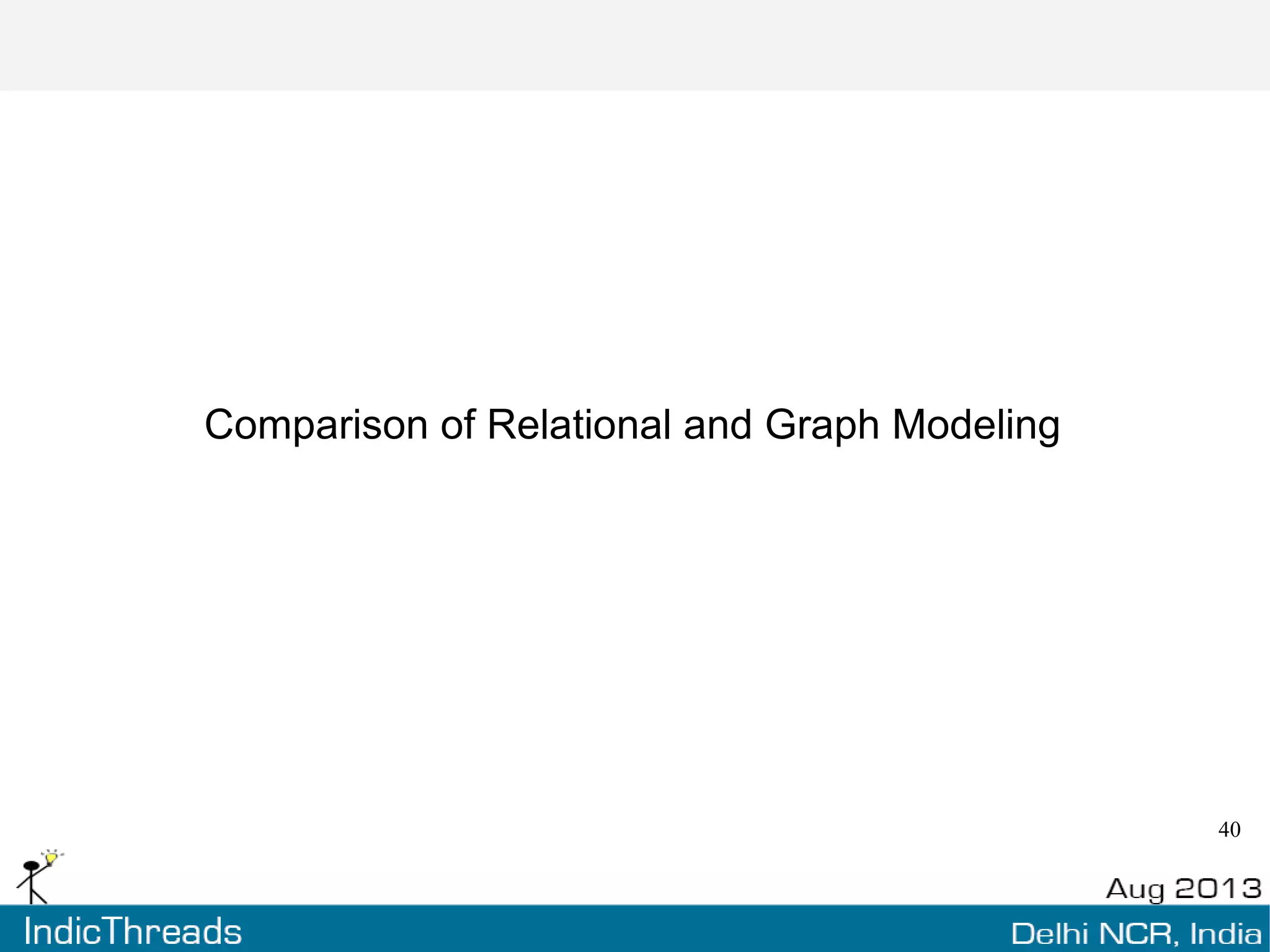 Comparison of Relational and Graph Modeling

40

Aug 2013

IndicThreads

Delhi NCR, India